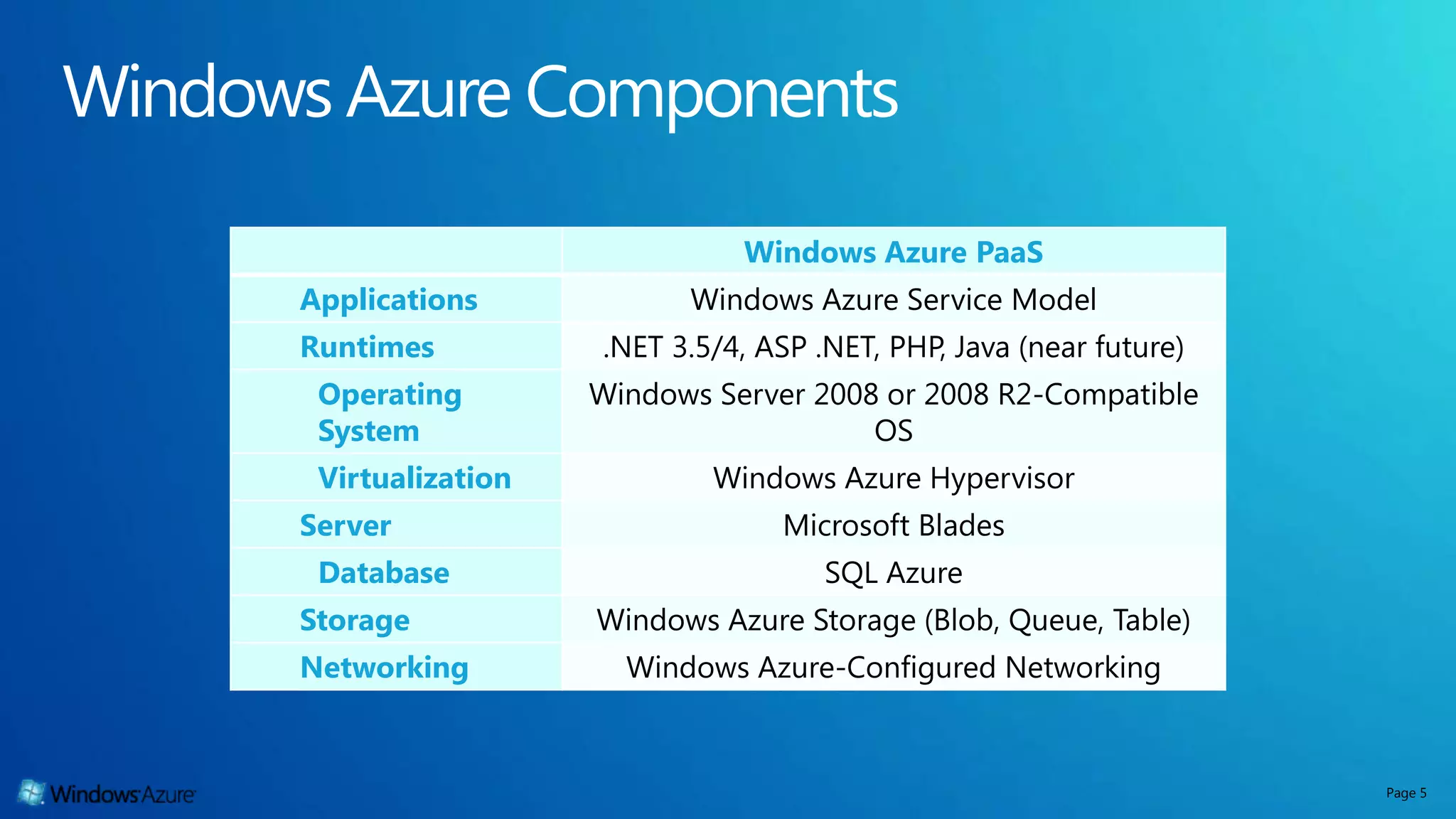 Windows Azure Components

| | Windows Azure PaaS |
|---|---|
| Applications | Windows Azure Service Model |
| Runtimes | .NET 3.5/4, ASP .NET, PHP, Java (near future) |
| Operating System | Windows Server 2008 or 2008 R2-Compatible OS |
| Virtualization | Windows Azure Hypervisor |
| Server | Microsoft Blades |
| Database | SQL Azure |
| Storage | Windows Azure Storage (Blob, Queue, Table) |
| Networking | Windows Azure-Configured Networking |

Windows Azure

Page 5